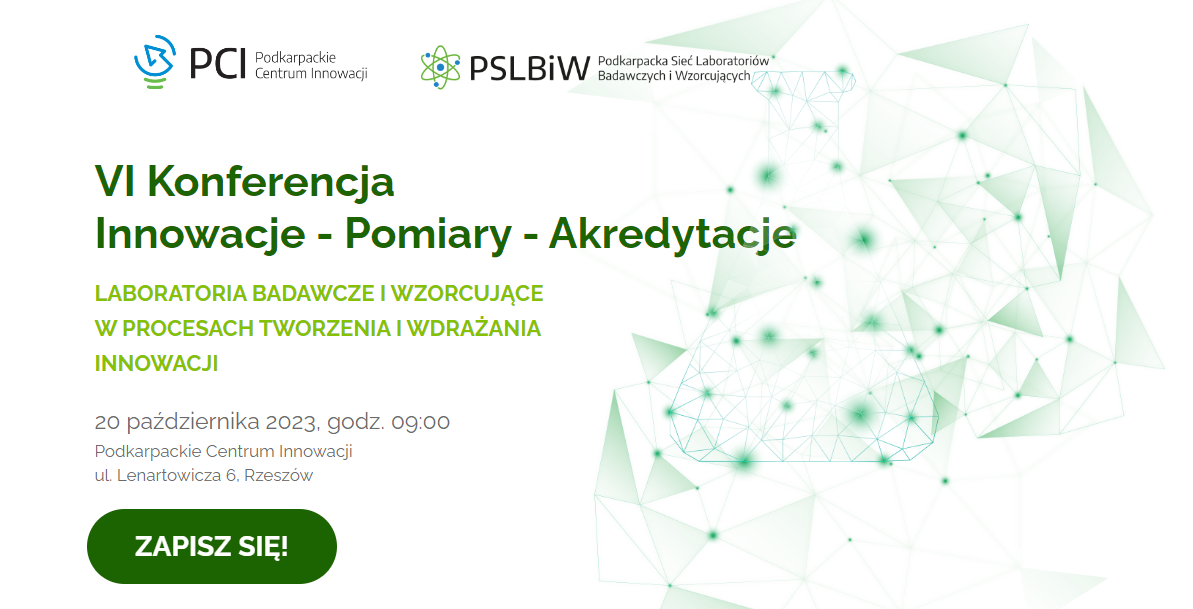 PCI Podkarpackie Centrum Innowacji

PSLBiW Podkarpacka Sieć Laboratoriów Badawczych i Wzorcujących

VI Konferencja
Innowacje - Pomiary - Akredytacje

LABORATORIA BADAWCZE I WZORCUJĄCE W PROCESACH TWORZENIA I WDRAŻANIA INNOWACJI

20 października 2023, godz. 09:00
Podkarpackie Centrum Innowacji
ul. Lenartowicza 6, Rzeszów

ZAPISZ SIĘ!